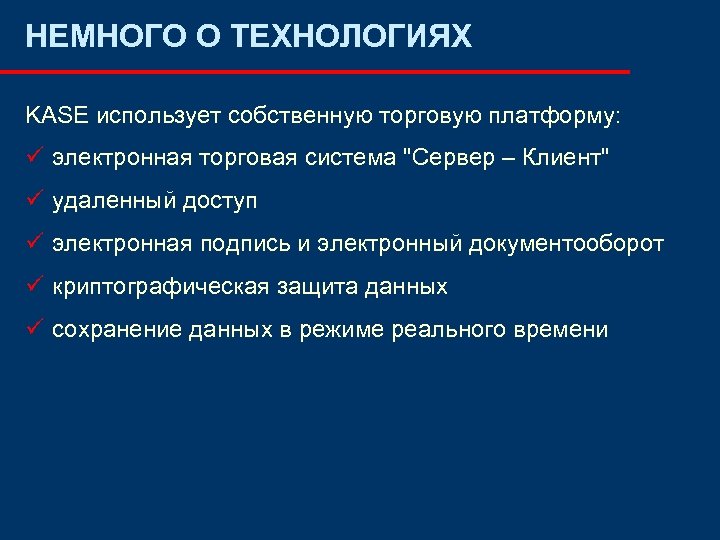 НЕМНОГО О ТЕХНОЛОГИЯХ

KASE использует собственную торговую платформу:

✓ электронная торговая система "Сервер – Клиент"

✓ удаленный доступ

✓ электронная подпись и электронный документооборот

✓ криптографическая защита данных

✓ сохранение данных в режиме реального времени